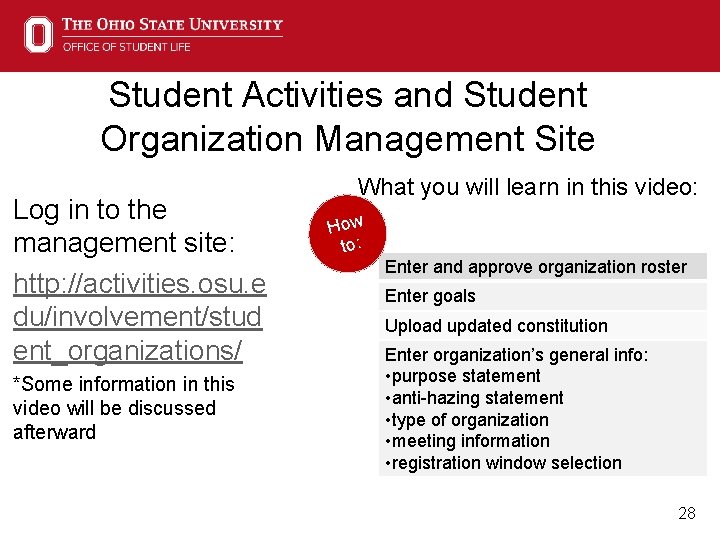 THE OHIO STATE UNIVERSITY
OFFICE OF STUDENT LIFE

Student Activities and Student Organization Management Site

Log in to the management site:

http://activities.osu.edu/involvement/student_organizations/

*Some information in this video will be discussed afterward

What you will learn in this video:

How to:

Enter and approve organization roster

Enter goals

Upload updated constitution

Enter organization's general info:
•purpose statement
•anti-hazing statement
•type of organization
•meeting information
•registration window selection

28